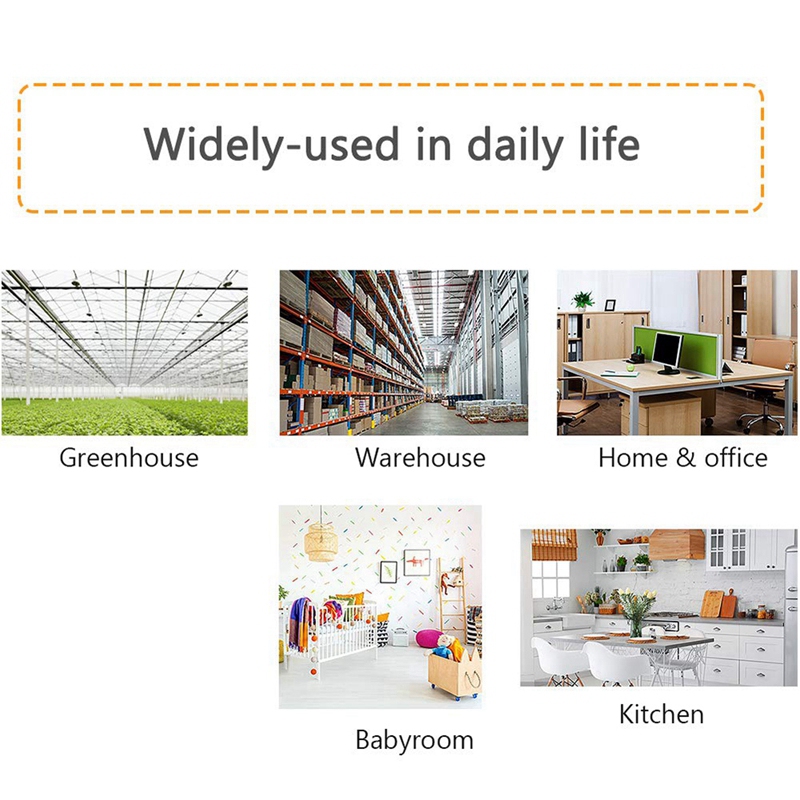 Widely-used in daily life

Greenhouse

Warehouse

Home & office

Babyroom

Kitchen